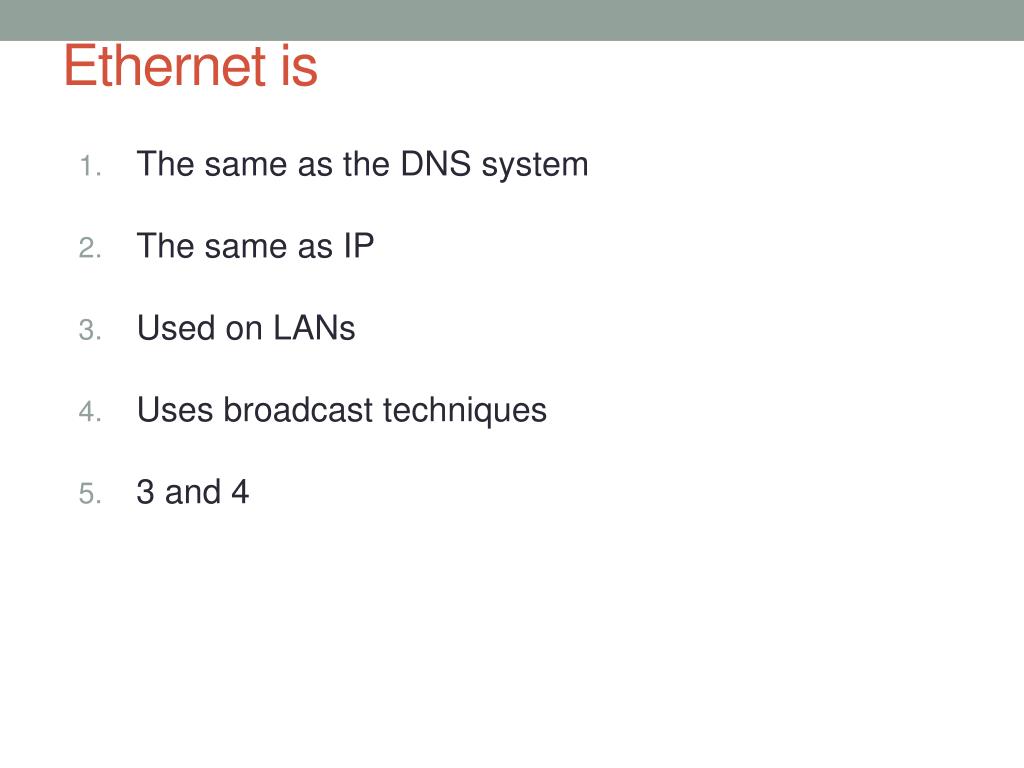 Ethernet is

1. The same as the DNS system
2. The same as IP
3. Used on LANs
4. Uses broadcast techniques
5. 3 and 4